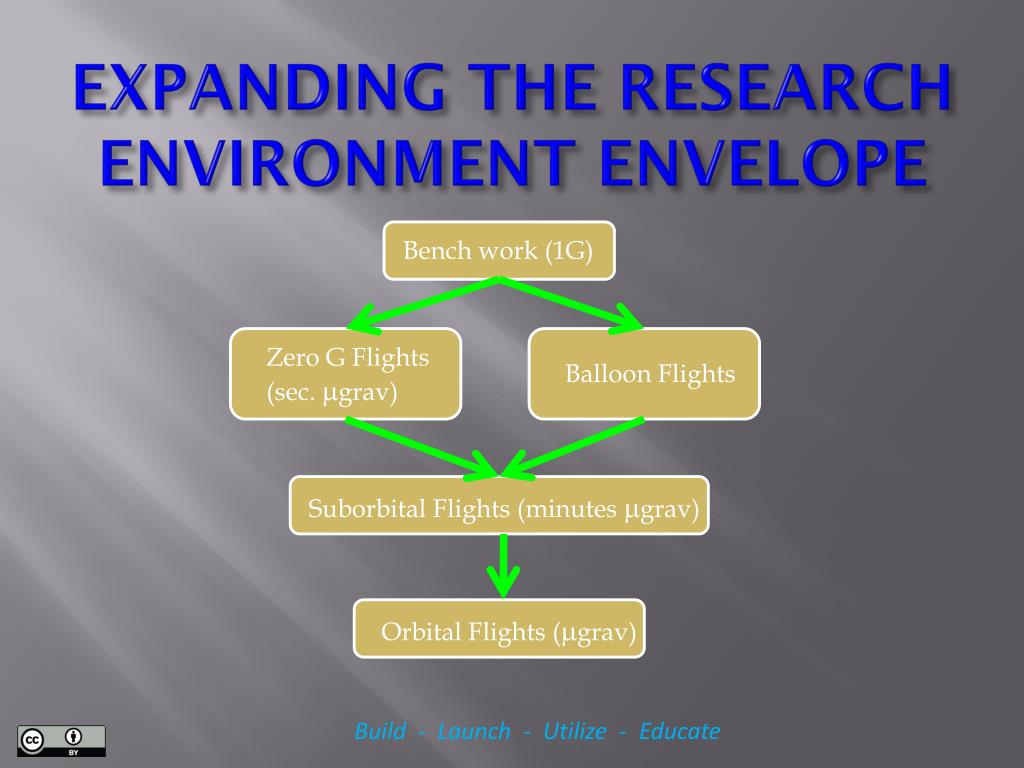 EXPANDING THE RESEARCH ENVIRONMENT ENVELOPE

Bench work (1G)

Zero G Flights (sec. µgrav)

Balloon Flights

Suborbital Flights (minutes µgrav)

Orbital Flights (µgrav)

cc BY

Build - Launch - Utilize - Educate